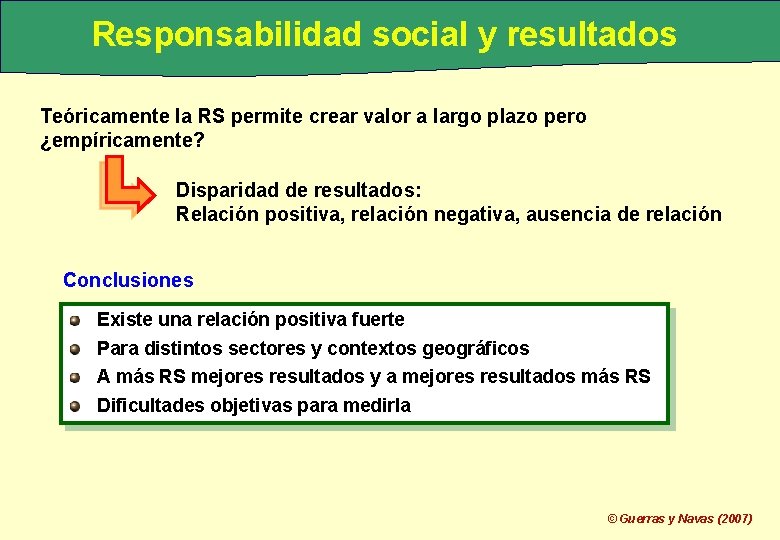 Responsabilidad social y resultados

Teóricamente la RS permite crear valor a largo plazo pero ¿empíricamente?

Disparidad de resultados:
Relación positiva, relación negativa, ausencia de relación

Conclusiones

- Existe una relación positiva fuerte
- Para distintos sectores y contextos geográficos
- A más RS mejores resultados y a mejores resultados más RS
- Dificultades objetivas para medirla

© Guerras y Navas (2007)